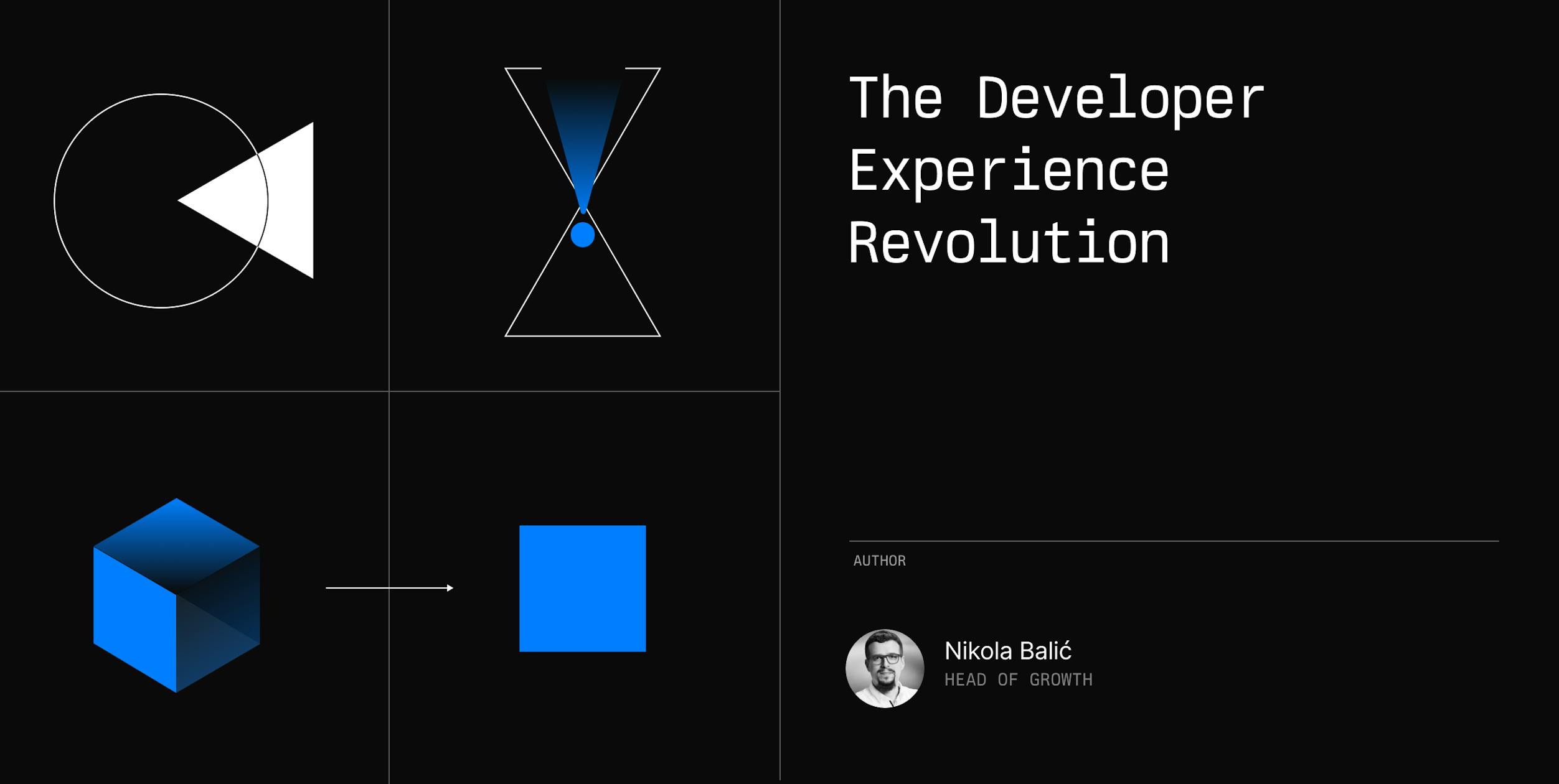 The Developer Experience Revolution

AUTHOR

Nikola Balić
HEAD OF GROWTH